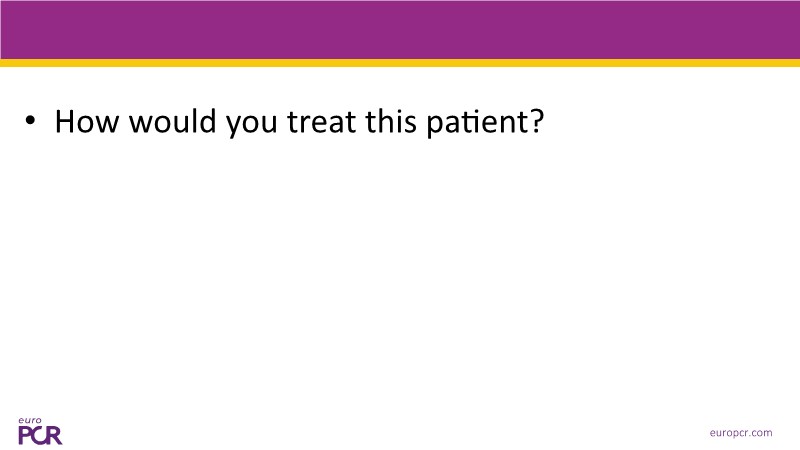 • How would you treat this patient?

euro
PCR

europcr.com